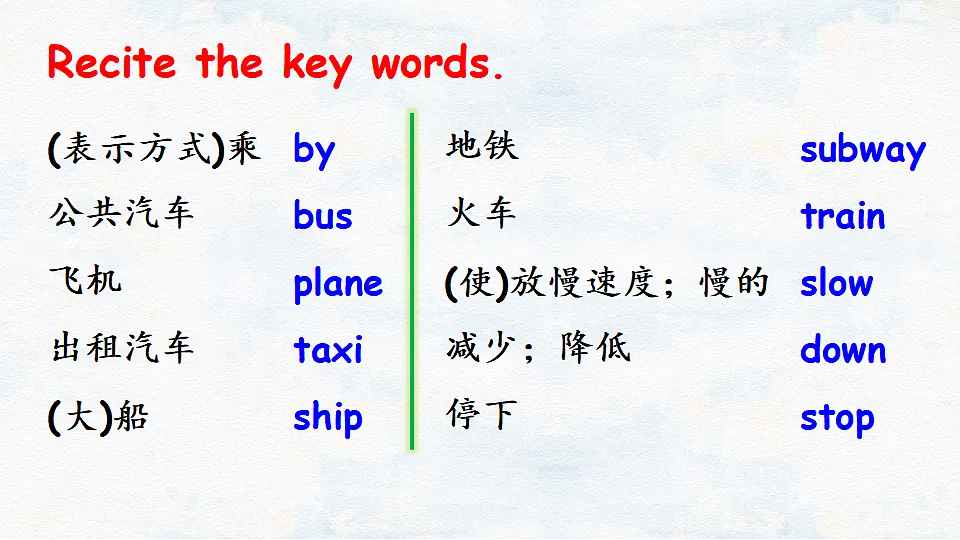 Recite the key words.

(表示方式)乘 by
公共汽车 bus
飞机 plane
出租汽车 taxi
(大)船 ship

地铁 subway
火车 train
(使)放慢速度；慢的 slow
减少；降低 down
停下 stop